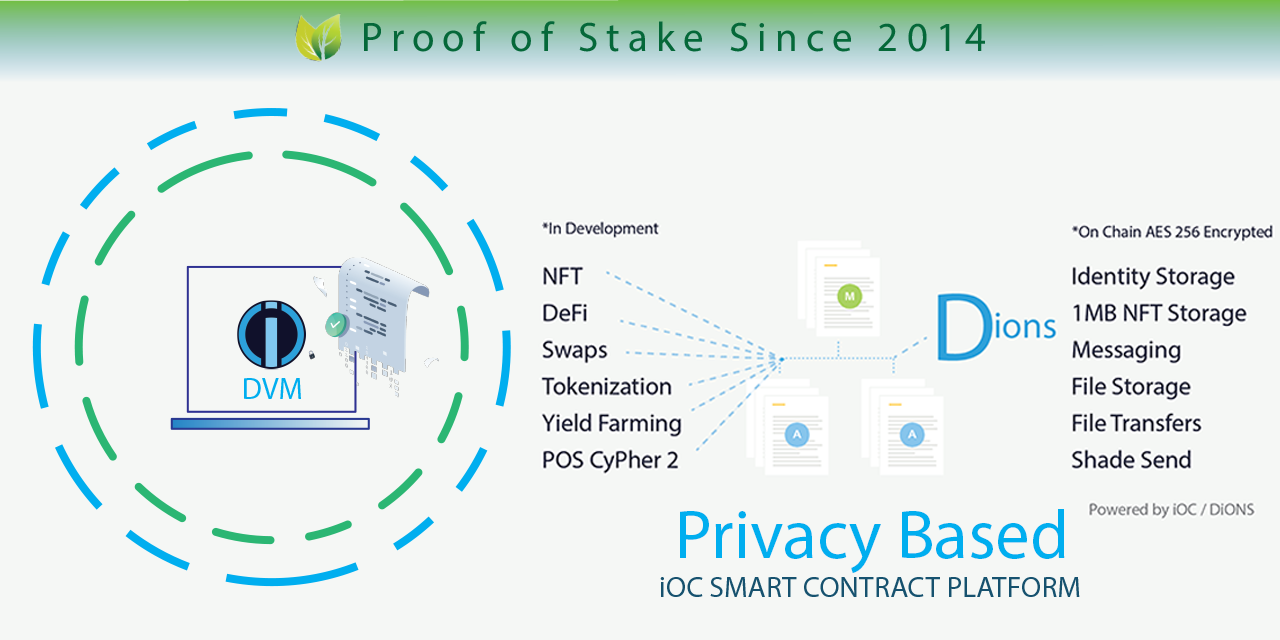 Proof of Stake Since 2014

DVM

*In Development

NFT
DeFi
Swaps
Tokenization
Yield Farming
POS CyPher 2

M

A

A

Dions

*On Chain AES 256 Encrypted

Identity Storage
1MB NFT Storage
Messaging
File Storage
File Transfers
Shade Send

Powered by iOC / DiONS

Privacy Based
iOC SMART CONTRACT PLATFORM